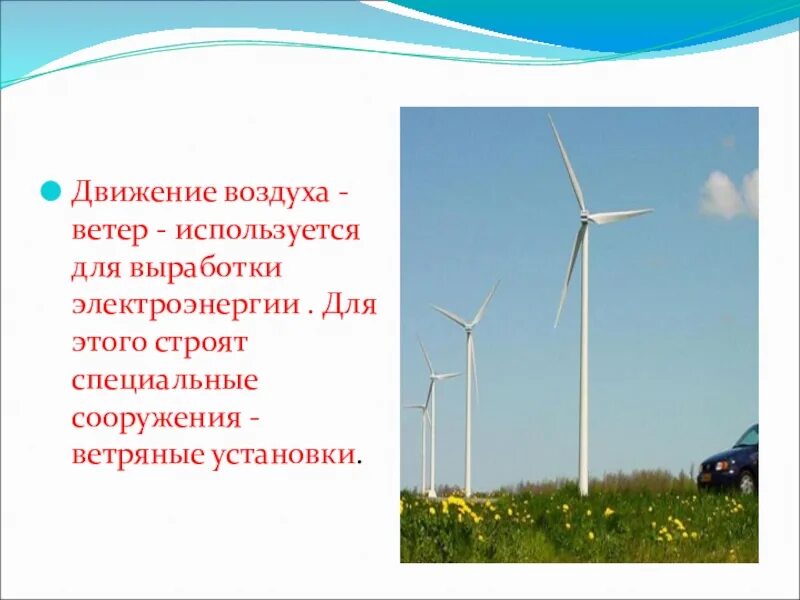 Движение воздуха - ветер - используется для выработки электроэнергии . Для этого строят специальные сооружения - ветряные установки.